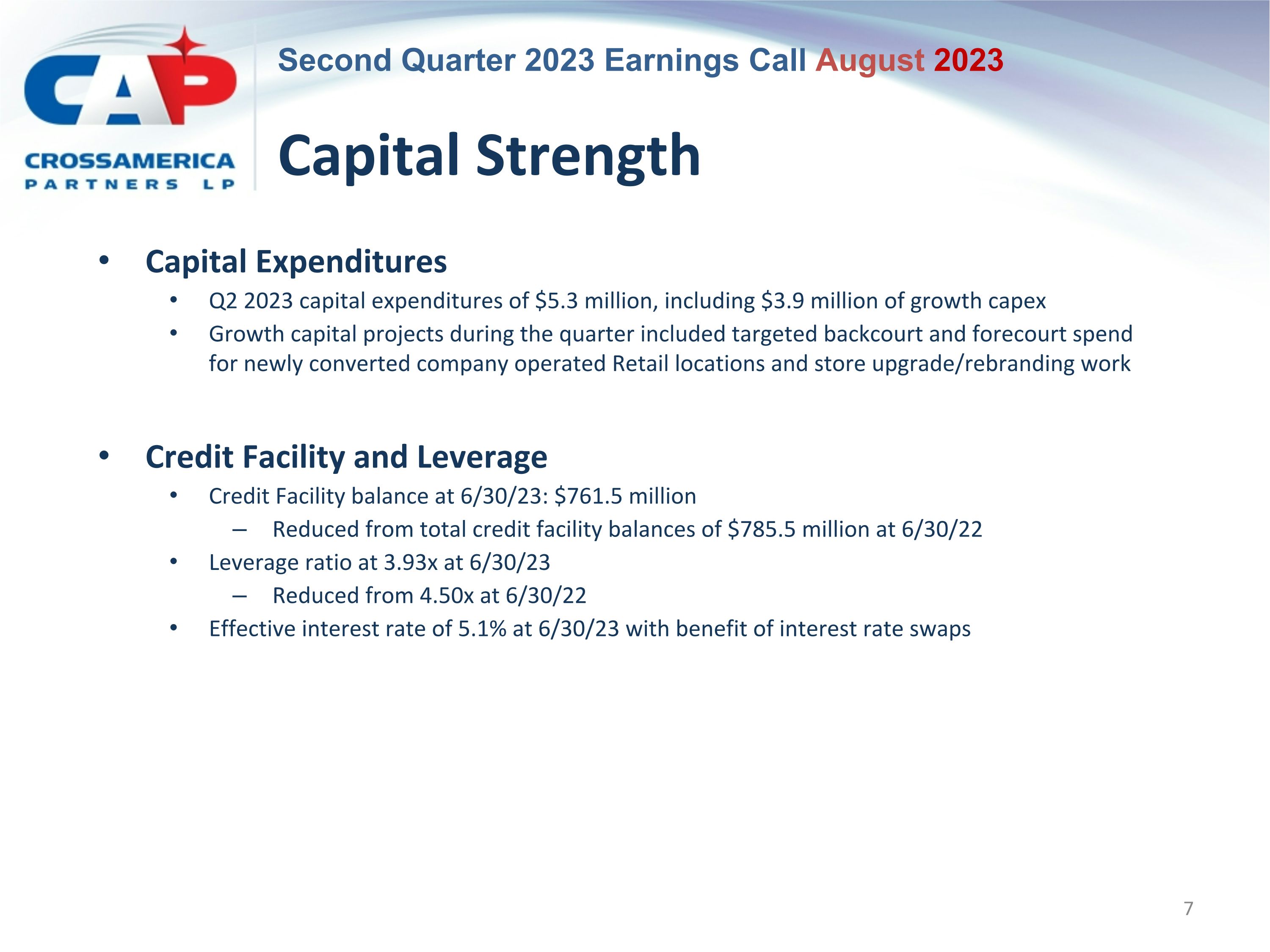 CAP
CROSSAMERICA PARTNERS LP

Second Quarter 2023 Earnings Call August 2023

Capital Strength

• Capital Expenditures
 • Q2 2023 capital expenditures of \$5.3 million, including \$3.9 million of growth capex
 • Growth capital projects during the quarter included targeted backcourt and forecourt spend for newly converted company operated Retail locations and store upgrade/rebranding work

• Credit Facility and Leverage
 • Credit Facility balance at 6/30/23: \$761.5 million
  – Reduced from total credit facility balances of \$785.5 million at 6/30/22
 • Leverage ratio at 3.93x at 6/30/23
  – Reduced from 4.50x at 6/30/22
 • Effective interest rate of 5.1% at 6/30/23 with benefit of interest rate swaps

7